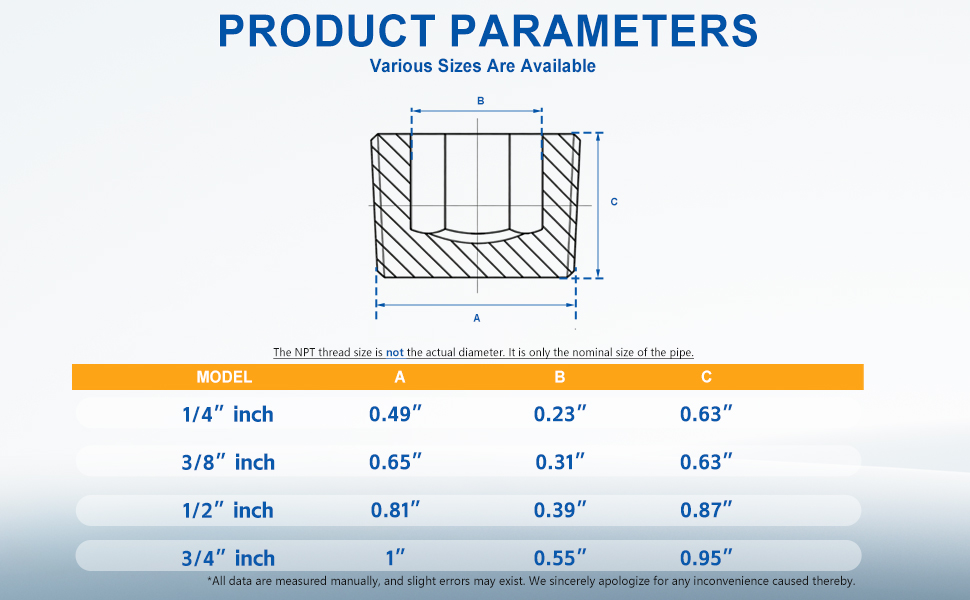 PRODUCT PARAMETERS
Various Sizes Are Available

B
C
A

The NPT thread size is not the actual diameter. It is only the nominal size of the pipe.

| MODEL | A | B | C |
|---|---|---|---|
| 1/4″ inch | 0.49″ | 0.23″ | 0.63″ |
| 3/8″ inch | 0.65″ | 0.31″ | 0.63″ |
| 1/2″ inch | 0.81″ | 0.39″ | 0.87″ |
| 3/4″ inch | 1″ | 0.55″ | 0.95″ |

*All data are measured manually, and slight errors may exist. We sincerely apologize for any inconvenience caused thereby.